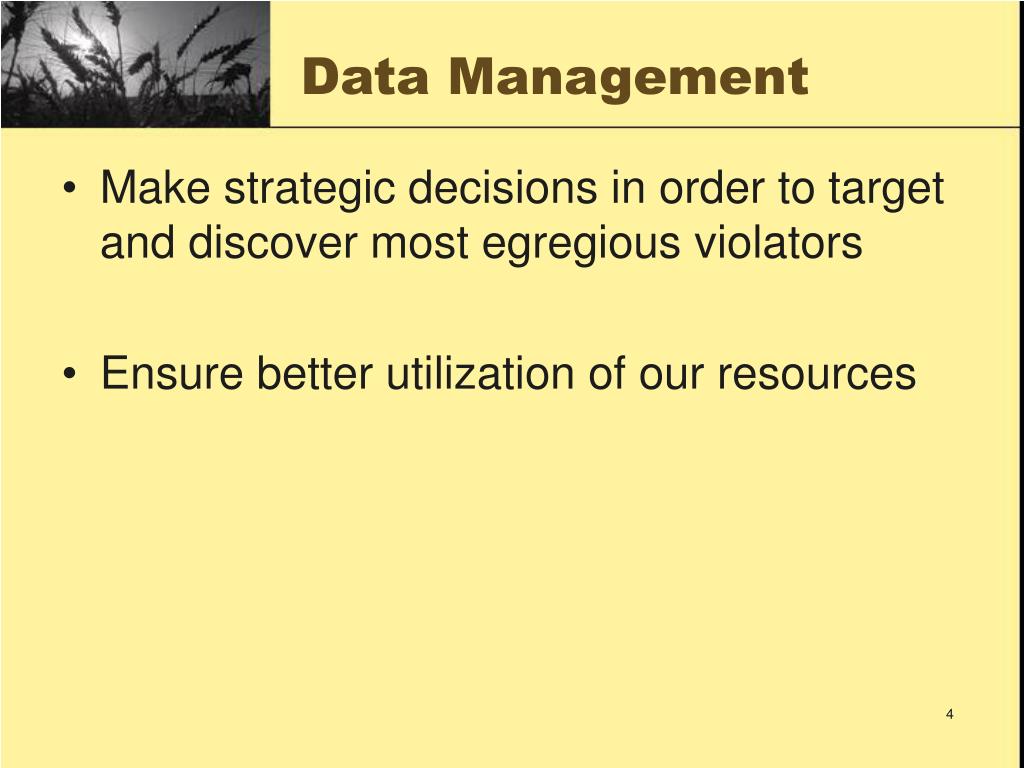 Data Management

• Make strategic decisions in order to target and discover most egregious violators

• Ensure better utilization of our resources

4